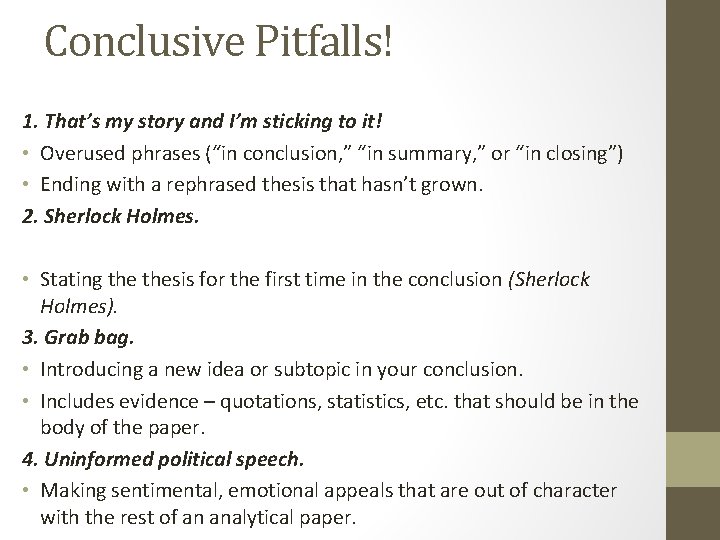 Conclusive Pitfalls!

1. That's my story and I'm sticking to it!

• Overused phrases ("in conclusion," "in summary," or "in closing")

• Ending with a rephrased thesis that hasn't grown.

2. Sherlock Holmes.

• Stating the thesis for the first time in the conclusion (Sherlock Holmes).

3. Grab bag.

• Introducing a new idea or subtopic in your conclusion.

• Includes evidence – quotations, statistics, etc. that should be in the body of the paper.

4. Uninformed political speech.

• Making sentimental, emotional appeals that are out of character with the rest of an analytical paper.